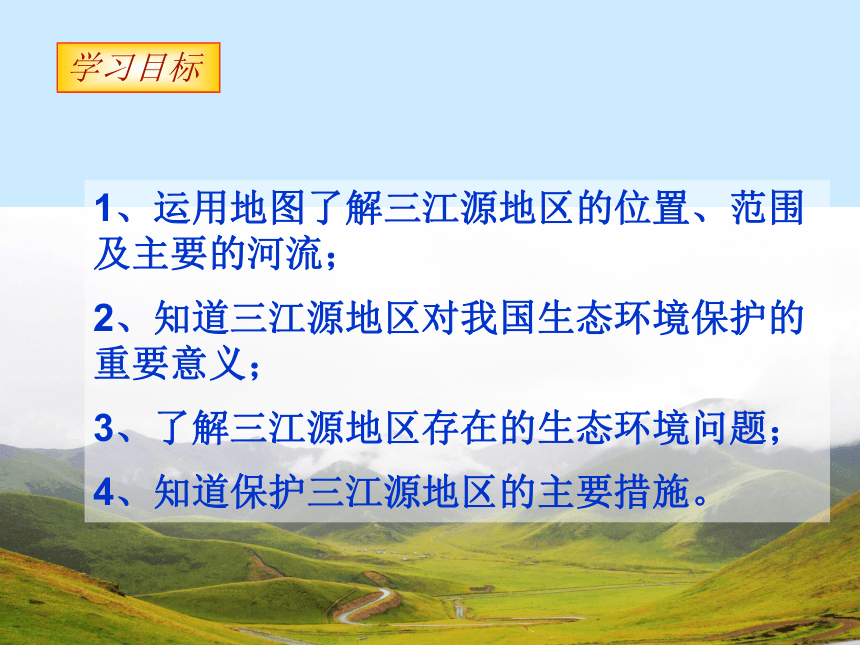 学习目标

1、运用地图了解三江源地区的位置、范围及主要的河流；

2、知道三江源地区对我国生态环境保护的重要意义；

3、了解三江源地区存在的生态环境问题；

4、知道保护三江源地区的主要措施。